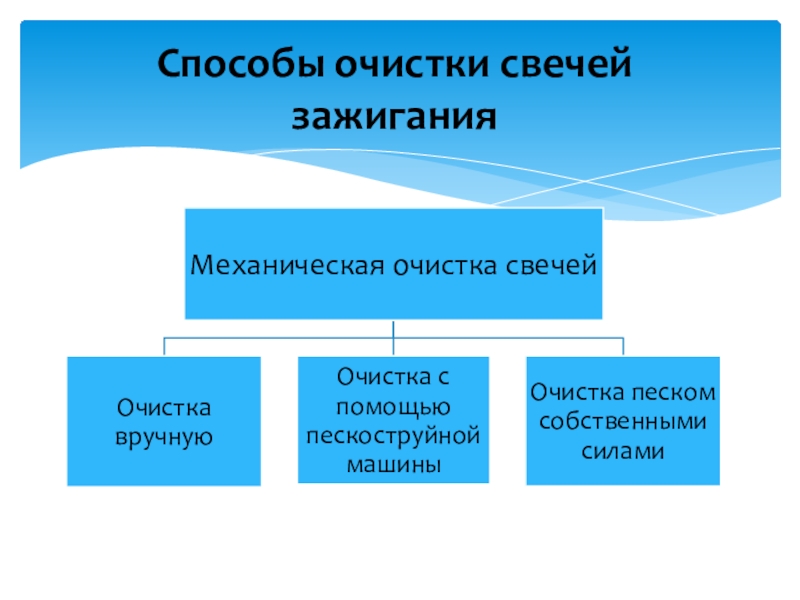 Способы очистки свечей зажигания

Механическая очистка свечей

Очистка вручную

Очистка с помощью пескоструйной машины

Очистка песком собственными силами